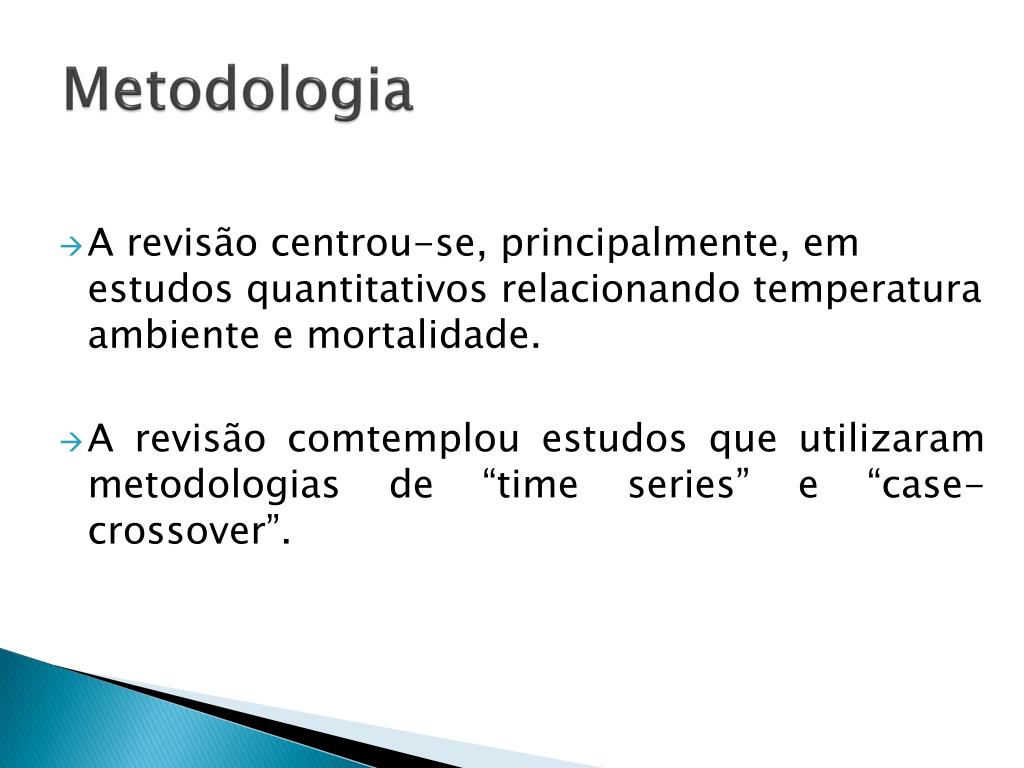 Metodologia

A revisão centrou-se, principalmente, em estudos quantitativos relacionando temperatura ambiente e mortalidade.

A revisão comtemplou estudos que utilizaram metodologias de “time series” e “case-crossover”.